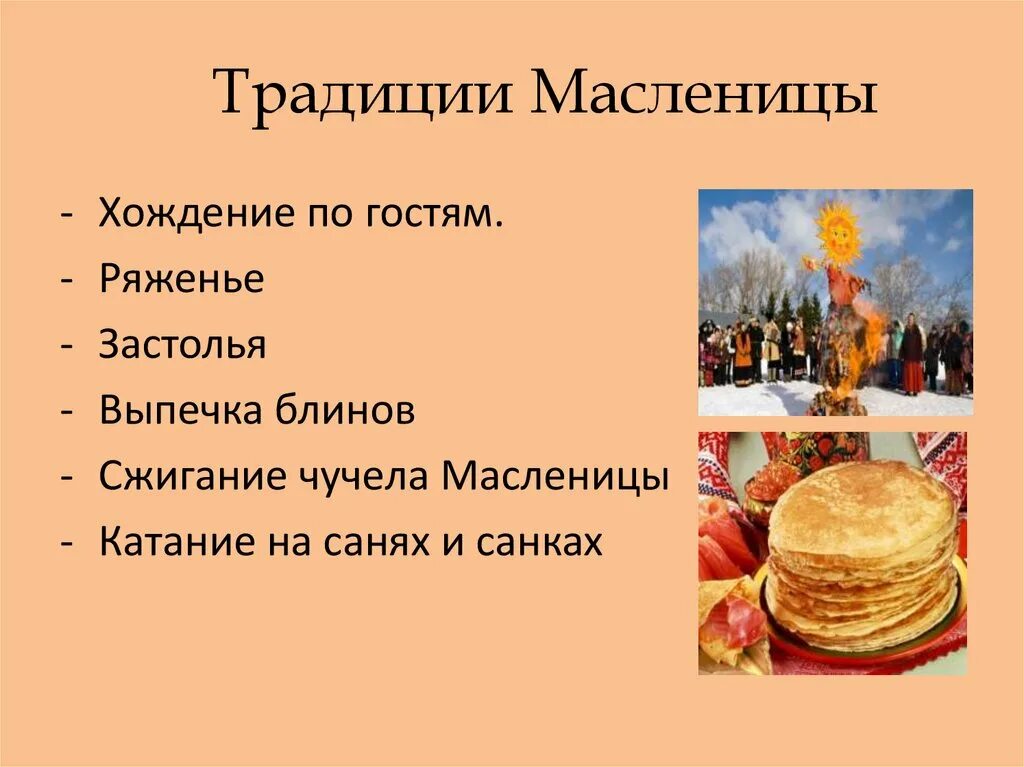 Традиции Масленицы

- Хождение по гостям.
- Ряженье
- Застолья
- Выпечка блинов
- Сжигание чучела Масленицы
- Катание на санях и санках